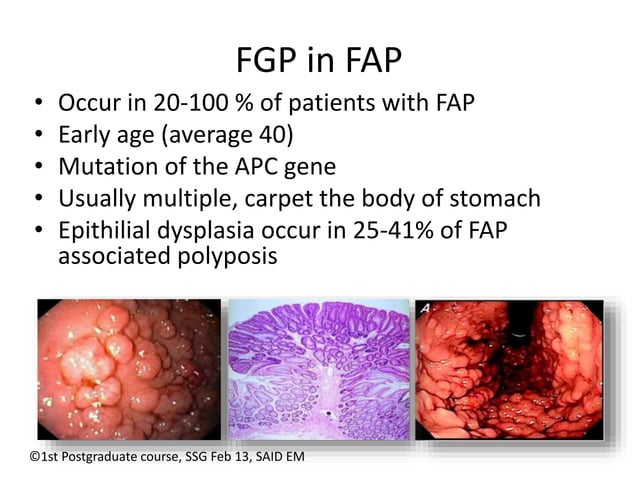 FGP in FAP

• Occur in 20-100 % of patients with FAP
• Early age (average 40)
• Mutation of the APC gene
• Usually multiple, carpet the body of stomach
• Epithilial dysplasia occur in 25-41% of FAP associated polyposis

A

©1st Postgraduate course, SSG Feb 13, SAID EM